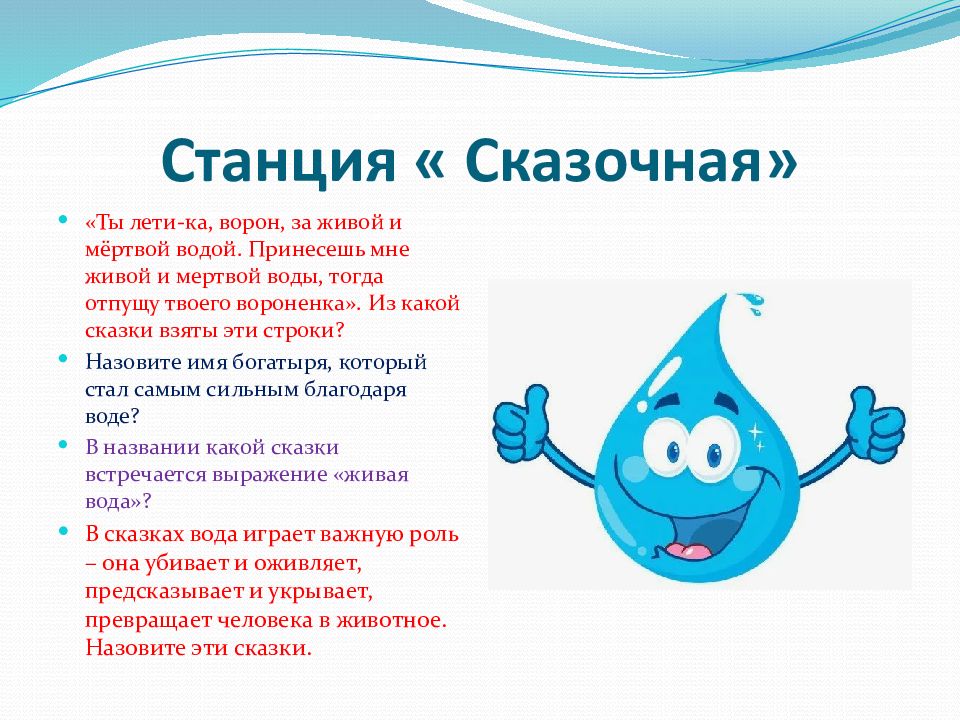 Станция « Сказочная»

«Ты лети-ка, ворон, за живой и мёртвой водой. Принесешь мне живой и мертвой воды, тогда отпущу твоего вороненка». Из какой сказки взяты эти строки?

Назовите имя богатыря, который стал самым сильным благодаря воде?

В названии какой сказки встречается выражение «живая вода»?

В сказках вода играет важную роль – она убивает и оживляет, предсказывает и укрывает, превращает человека в животное. Назовите эти сказки.